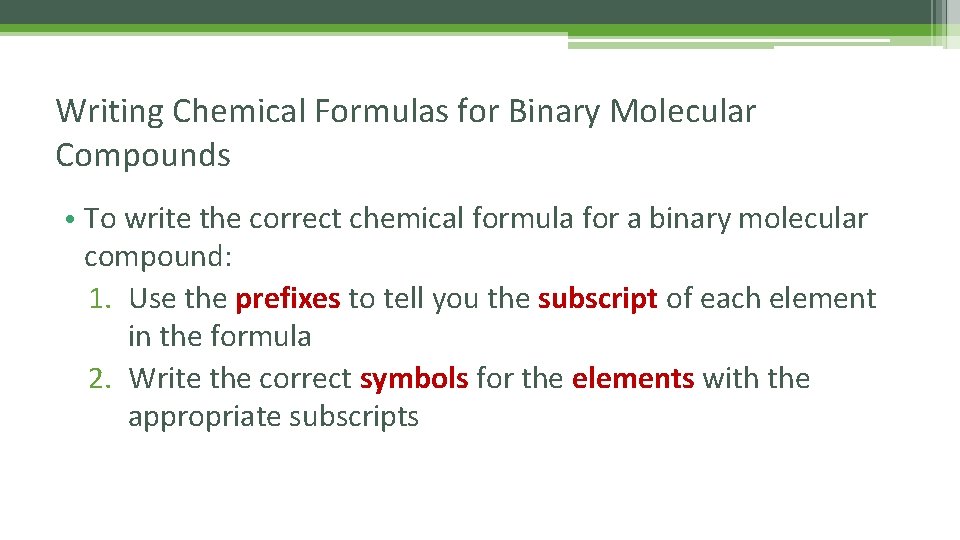 Writing Chemical Formulas for Binary Molecular Compounds

• To write the correct chemical formula for a binary molecular compound:
1. Use the prefixes to tell you the subscript of each element in the formula
2. Write the correct symbols for the elements with the appropriate subscripts